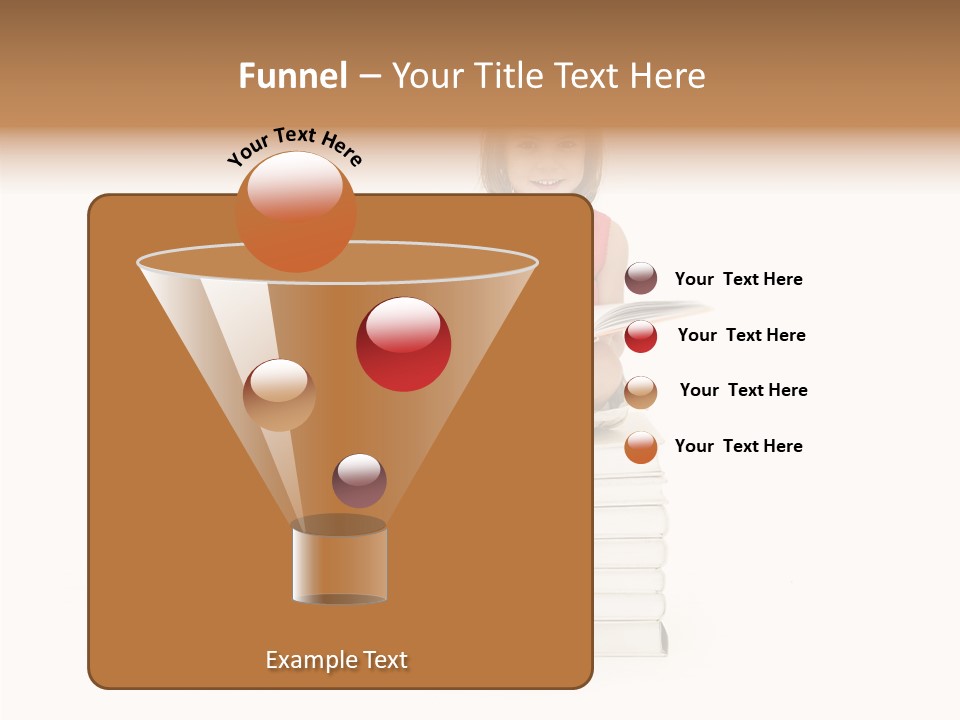 Funnel – Your Title Text Here

Your Text Here

Your Text Here

Your Text Here

Your Text Here

Your Text Here

Example Text